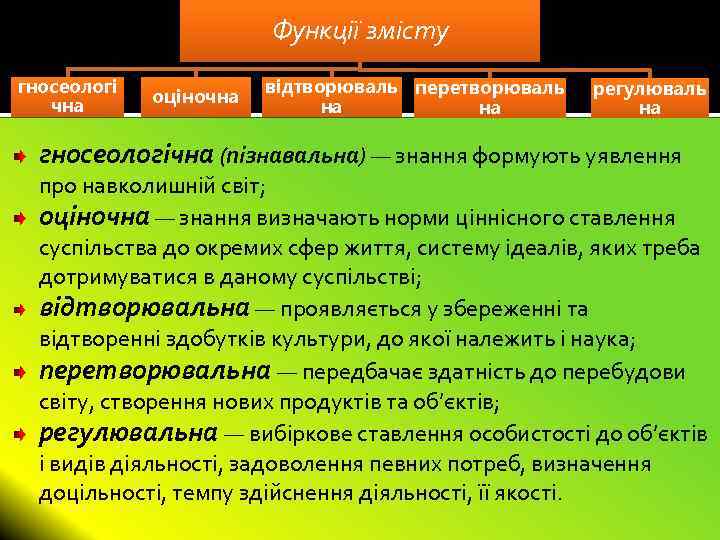 Функції змісту

гносеологічна

оціночна

відтворювальна

перетворювальна

регулювальна

гносеологічна (пізнавальна) — знання формують уявлення про навколишній світ;

оціночна — знання визначають норми ціннісного ставлення суспільства до окремих сфер життя, систему ідеалів, яких треба дотримуватися в даному суспільстві;

відтворювальна — проявляється у збереженні та відтворенні здобутків культури, до якої належить і наука;

перетворювальна — передбачає здатність до перебудови світу, створення нових продуктів та об'єктів;

регулювальна — вибіркове ставлення особистості до об'єктів і видів діяльності, задоволення певних потреб, визначення доцільності, темпу здійснення діяльності, її якості.